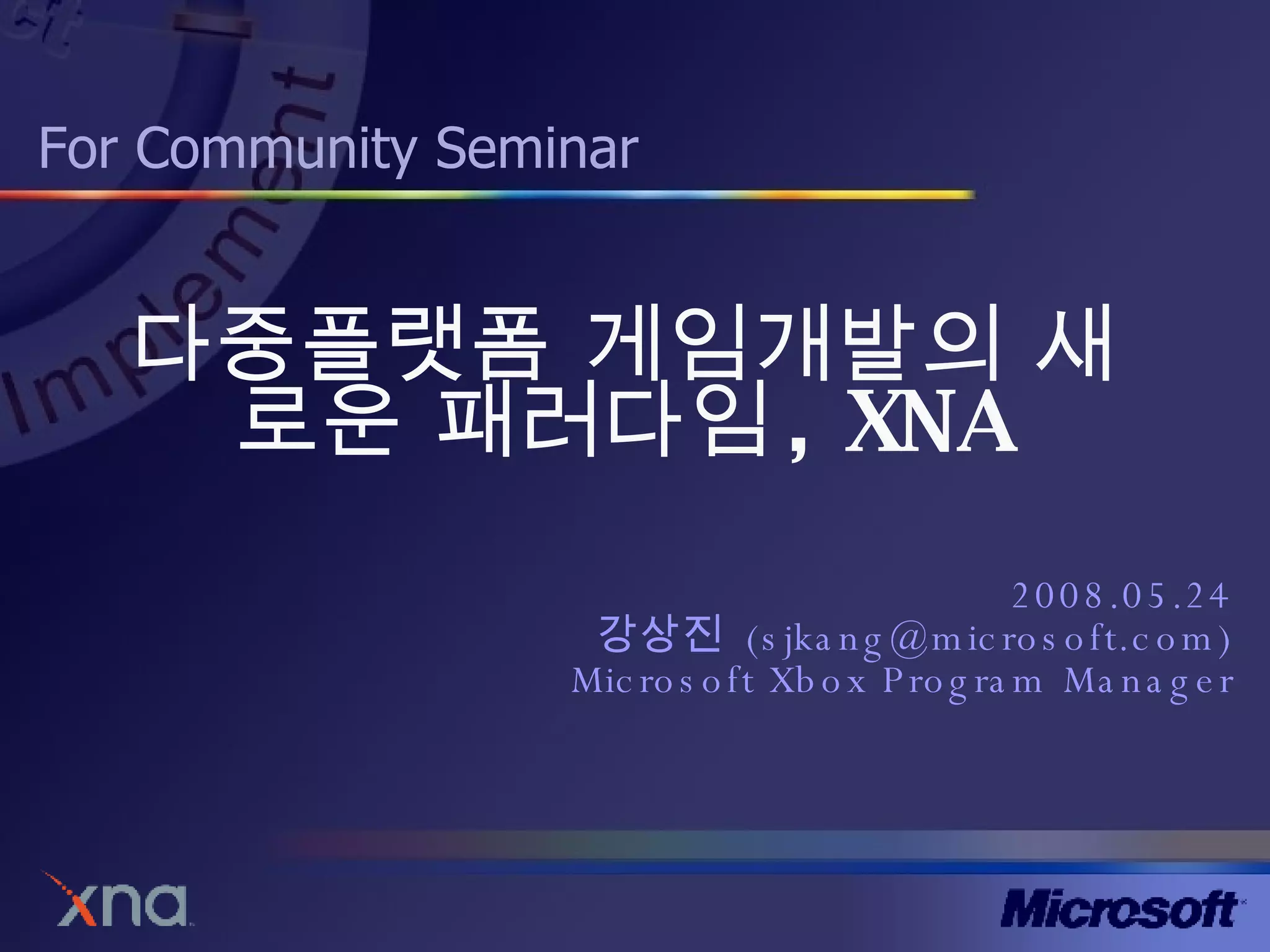 Implement

For Community Seminar

다중플랫폼 게임개발의 새로운 패러다임, XNA

2008.05.24
강상진 (sjkang@microsoft.com)
Microsoft Xbox Program Manager

xna

Microsoft